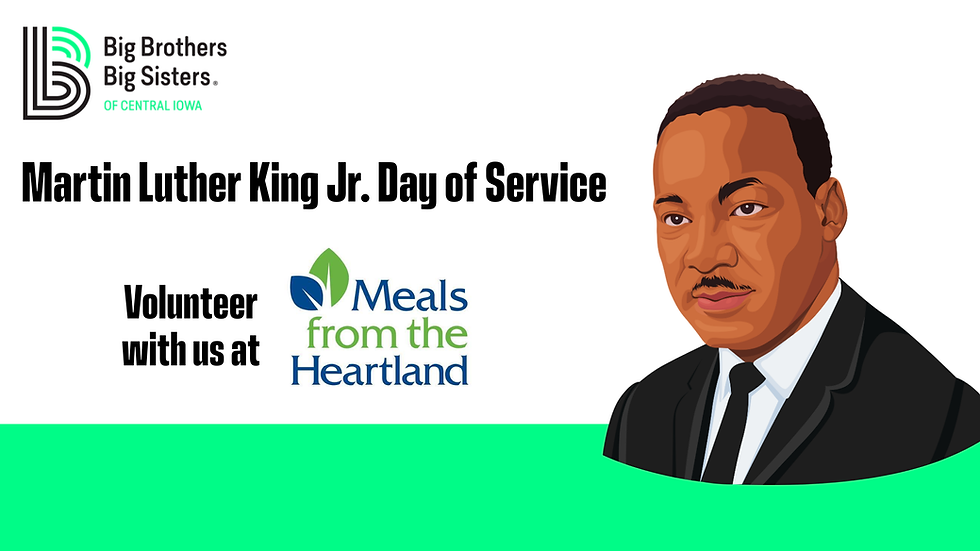 Big Brothers
Big Sisters®
OF CENTRAL IOWA

Martin Luther King Jr. Day of Service

Volunteer with us at

Meals from the Heartland